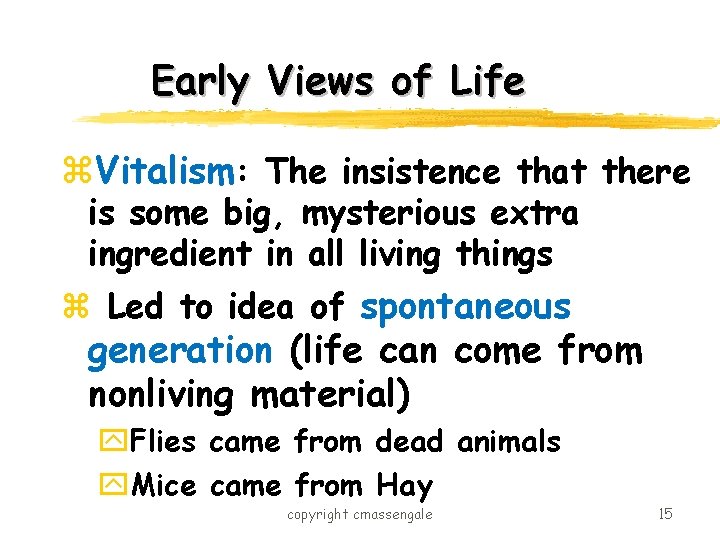 Early Views of Life

⌘Vitalism: The insistence that there is some big, mysterious extra ingredient in all living things

⌘ Led to idea of spontaneous generation (life can come from nonliving material)

Flies came from dead animals

Mice came from Hay

copyright cmassengale

15